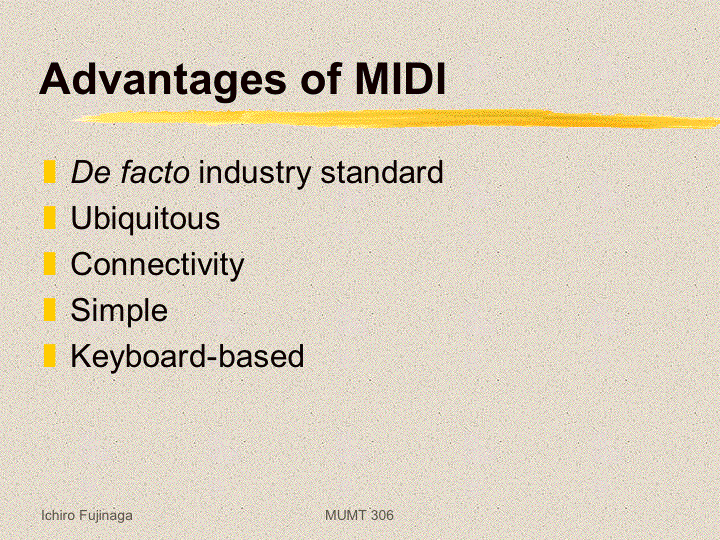 Advantages of MIDI

De facto industry standard
Ubiquitous
Connectivity
Simple
Keyboard-based

Ichiro Fujinaga

MUMT 306